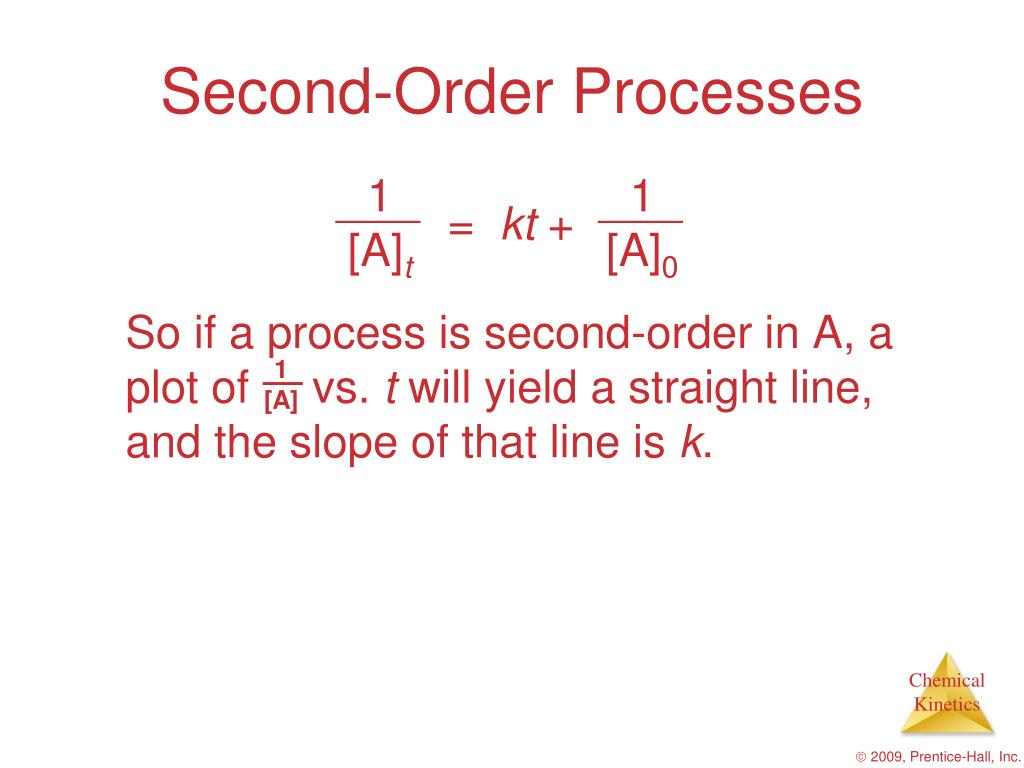 Second-Order Processes

$\frac{1}{[A]_t} = kt + \frac{1}{[A]_0}$

So if a process is second-order in A, a plot of $\frac{1}{[A]}$ vs. $t$ will yield a straight line, and the slope of that line is $k$.

Chemical Kinetics

© 2009, Prentice-Hall, Inc.